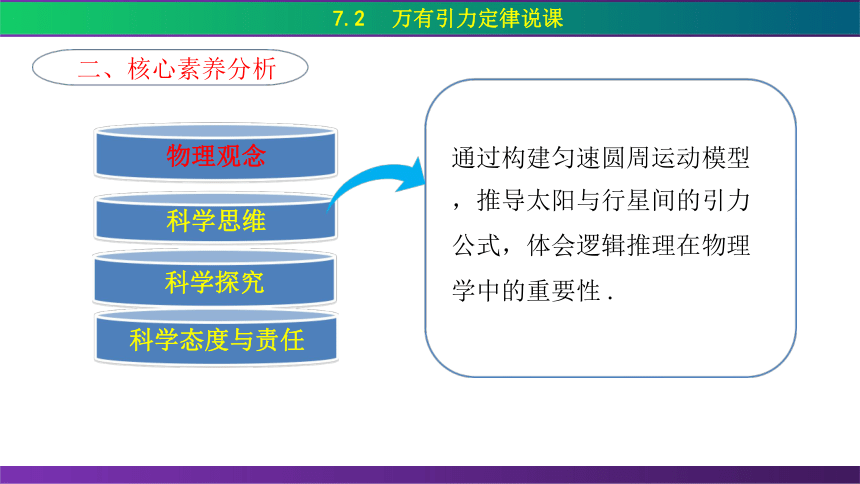 7.2　万有引力定律说课

二、核心素养分析

物理观念

科学思维

科学探究

科学态度与责任

通过构建匀速圆周运动模型，推导太阳与行星间的引力公式，体会逻辑推理在物理学中的重要性.